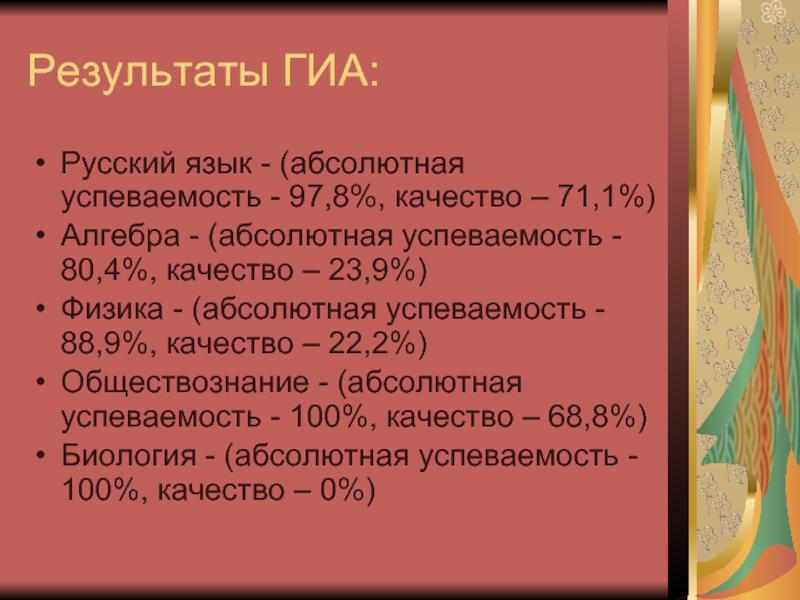 Результаты ГИА:

• Русский язык - (абсолютная успеваемость - 97,8%, качество – 71,1%)
• Алгебра - (абсолютная успеваемость - 80,4%, качество – 23,9%)
• Физика - (абсолютная успеваемость - 88,9%, качество – 22,2%)
• Обществознание - (абсолютная успеваемость - 100%, качество – 68,8%)
• Биология - (абсолютная успеваемость - 100%, качество – 0%)